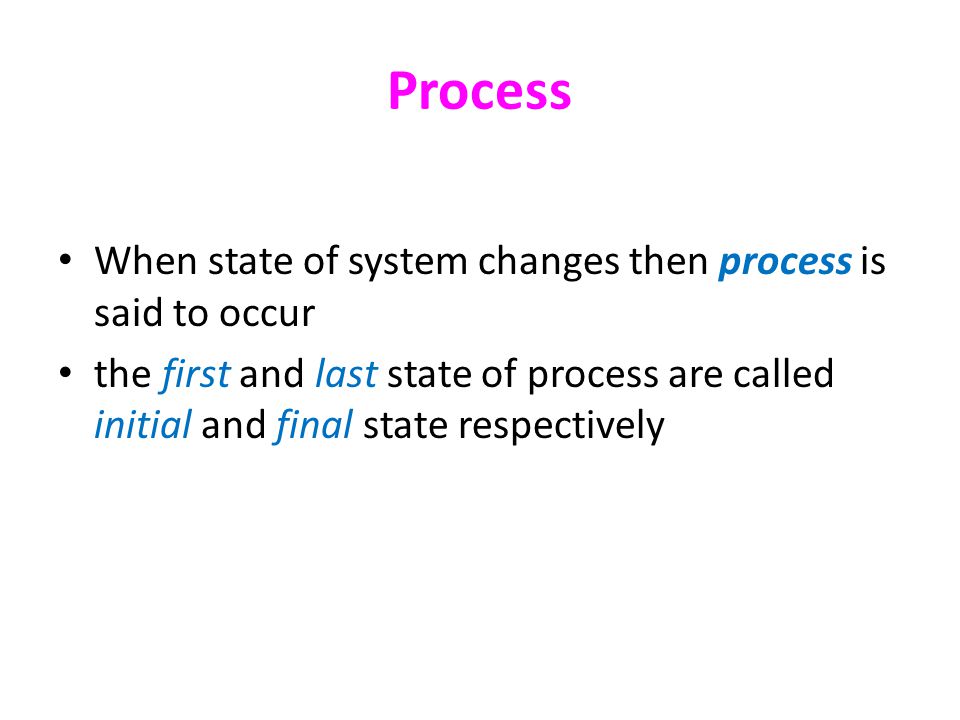 Process

• When state of system changes then process is said to occur

• the first and last state of process are called initial and final state respectively